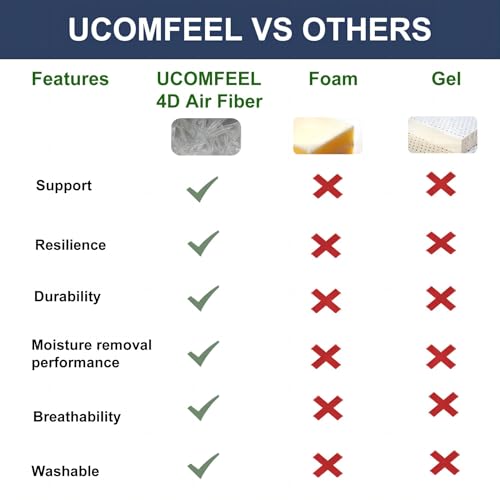 UCOMFEEL VS OTHERS

| Features | UCOMFEEL 4D Air Fiber | Foam | Gel |
|---|---|---|---|
| Support | ✓ | ✗ | ✗ |
| Resilience | ✓ | ✗ | ✗ |
| Durability | ✓ | ✗ | ✗ |
| Moisture removal performance | ✓ | ✗ | ✗ |
| Breathability | ✓ | ✗ | ✗ |
| Washable | ✓ | ✗ | ✗ |